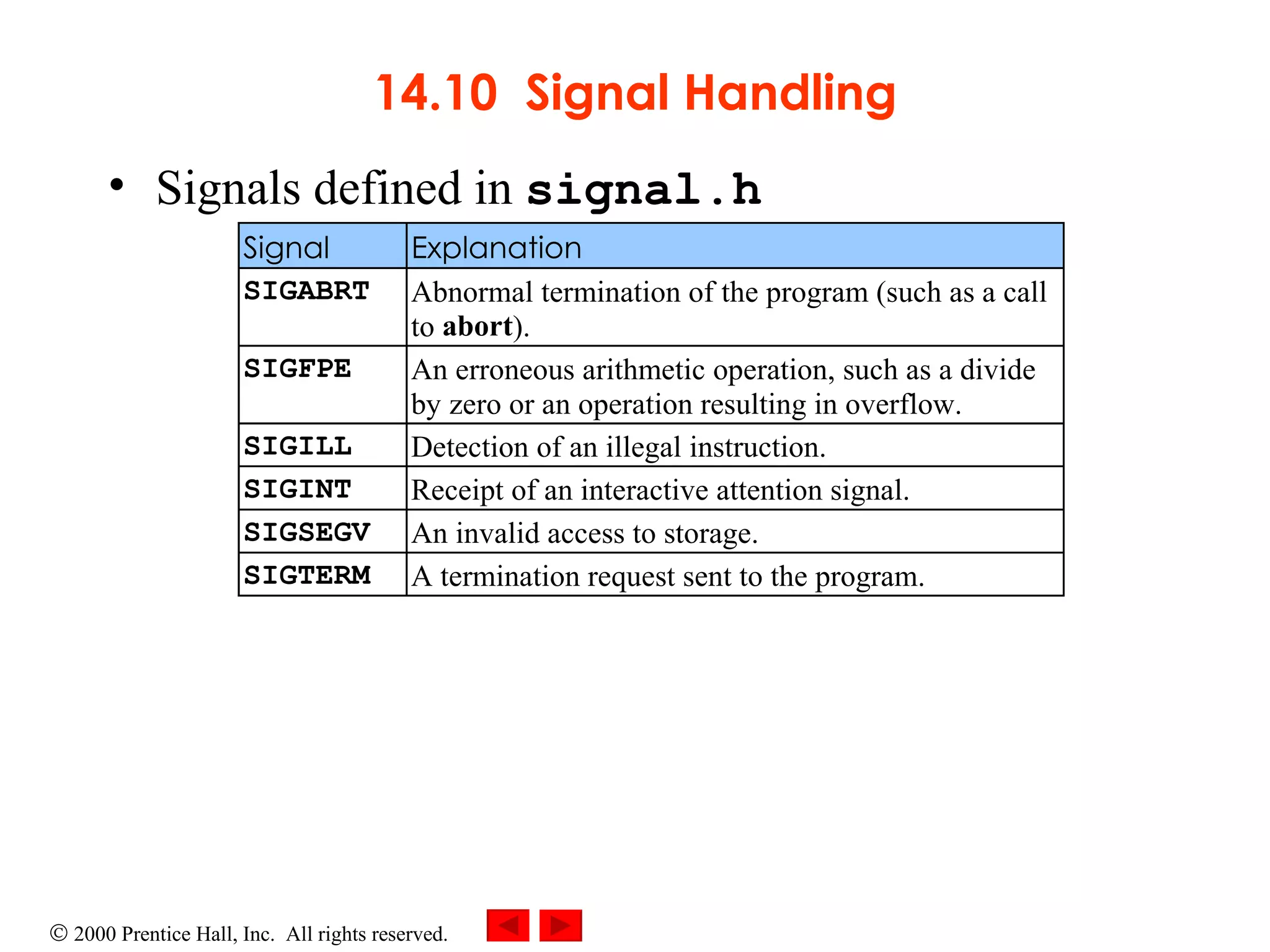 14.10 Signal Handling

• Signals defined in signal.h

| Signal | Explanation |
|---|---|
| SIGABRT | Abnormal termination of the program (such as a call to abort). |
| SIGFPE | An erroneous arithmetic operation, such as a divide by zero or an operation resulting in overflow. |
| SIGILL | Detection of an illegal instruction. |
| SIGINT | Receipt of an interactive attention signal. |
| SIGSEGV | An invalid access to storage. |
| SIGTERM | A termination request sent to the program. |

© 2000 Prentice Hall, Inc. All rights reserved.